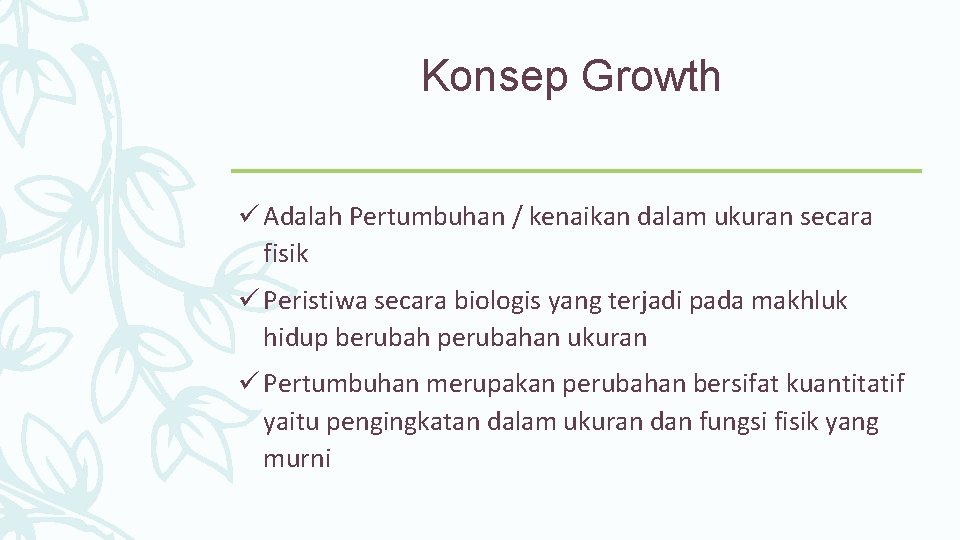 Konsep Growth

✓ Adalah Pertumbuhan / kenaikan dalam ukuran secara fisik

✓ Peristiwa secara biologis yang terjadi pada makhluk hidup berubah perubahan ukuran

✓ Pertumbuhan merupakan perubahan bersifat kuantitatif yaitu pengingkatan dalam ukuran dan fungsi fisik yang murni